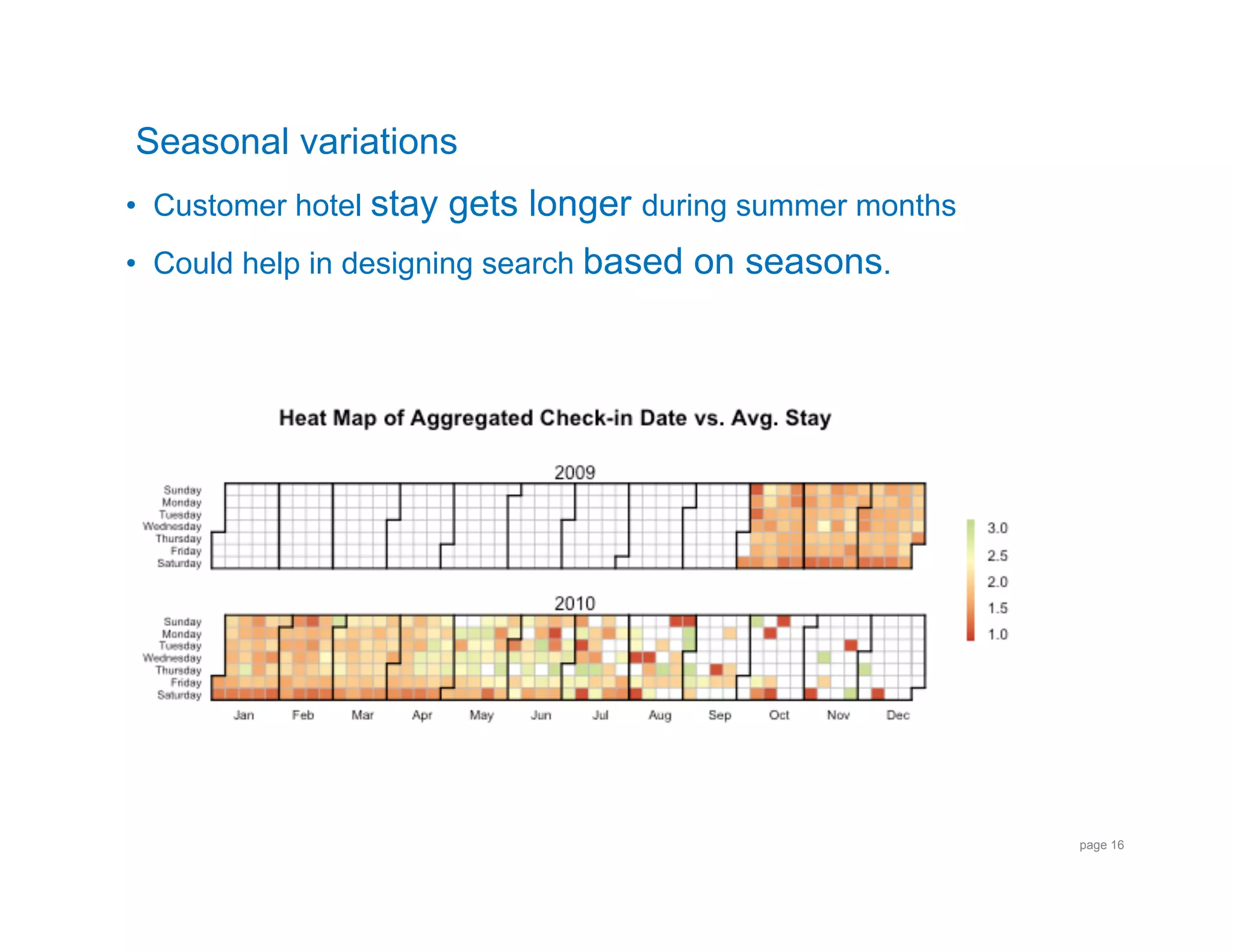 Seasonal variations

• Customer hotel stay gets longer during summer months

• Could help in designing search based on seasons.

Heat Map of Aggregated Check-in Date vs. Avg. Stay

2009

Sunday
Monday
Tuesday
Wednesday
Thursday
Friday
Saturday

2010

Sunday
Monday
Tuesday
Wednesday
Thursday
Friday
Saturday

Jan Feb Mar Apr May Jun Jul Aug Sep Oct Nov Dec

3.0
2.5
2.0
1.5
1.0

page 16